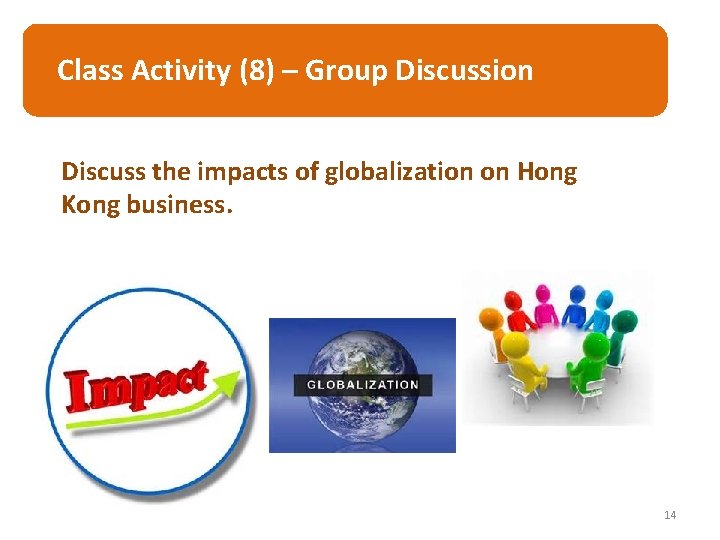 Class Activity (8) – Group Discussion

Discuss the impacts of globalization on Hong Kong business.

Impact

GLOBALIZATION

14